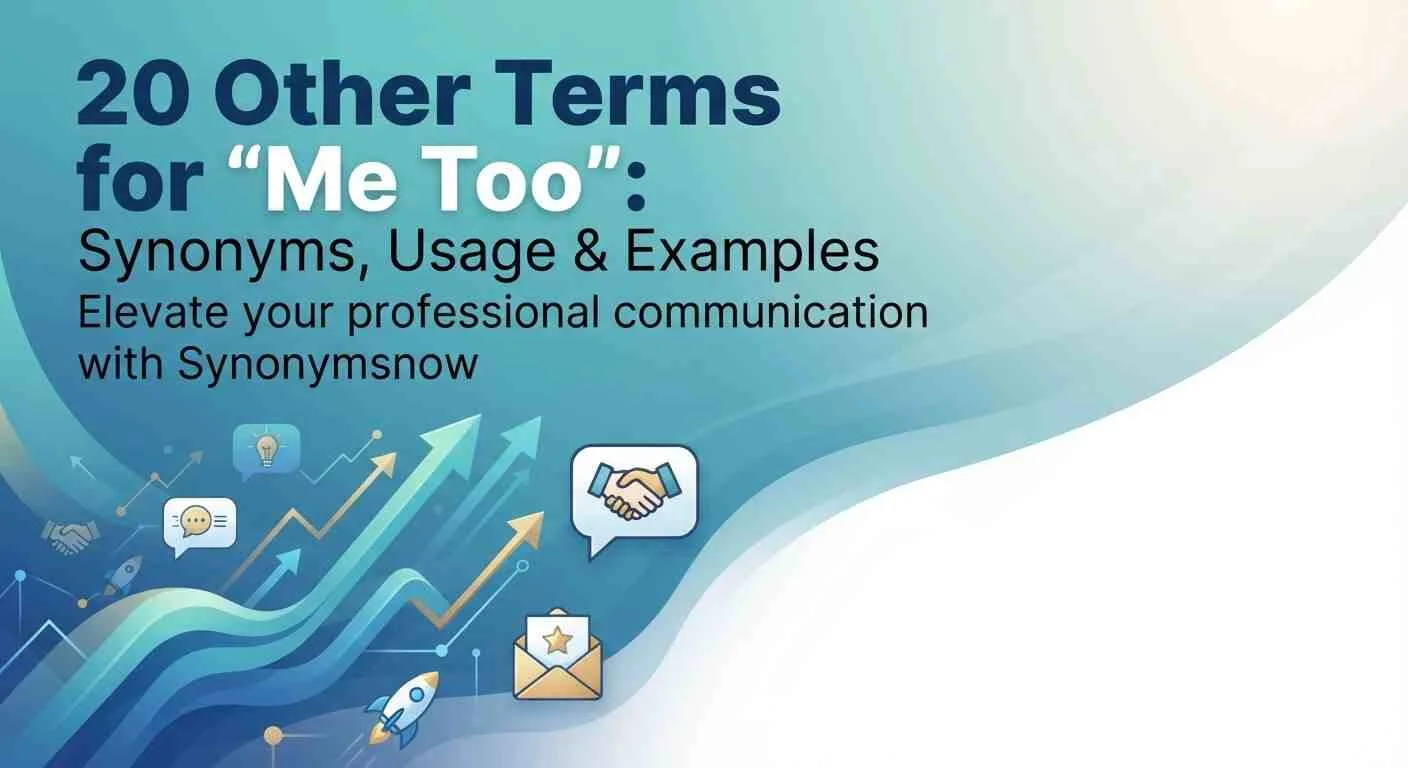 20 Other Terms for "Me Too":

Synonyms, Usage & Examples

Elevate your professional communication with Synonymsnow